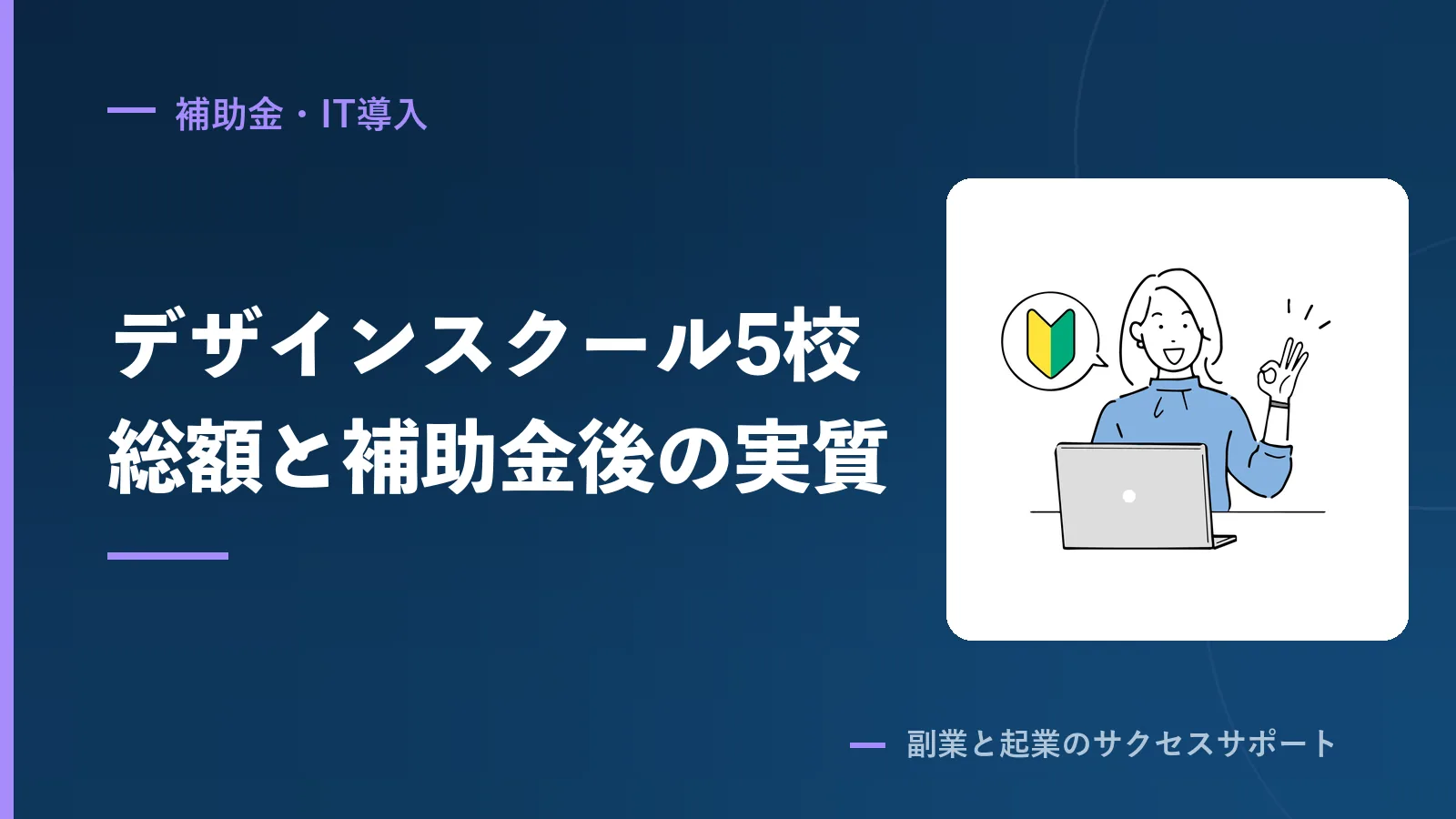 補助金・IT導入

デザインスクール5校
総額と補助金後の実質

副業と起業のサクセスサポート